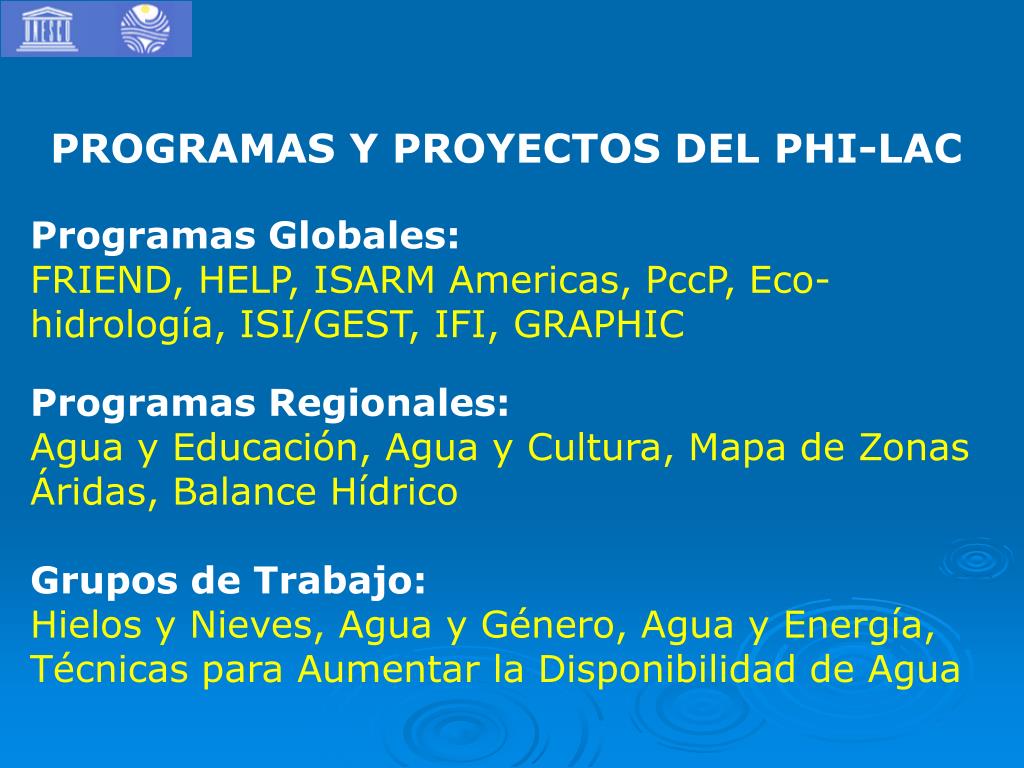 UNESCO

PROGRAMAS Y PROYECTOS DEL PHI-LAC

Programas Globales:
FRIEND, HELP, ISARM Americas, PccP, Eco-hidrología, ISI/GEST, IFI, GRAPHIC

Programas Regionales:
Agua y Educación, Agua y Cultura, Mapa de Zonas Áridas, Balance Hídrico

Grupos de Trabajo:
Hielos y Nieves, Agua y Género, Agua y Energía, Técnicas para Aumentar la Disponibilidad de Agua